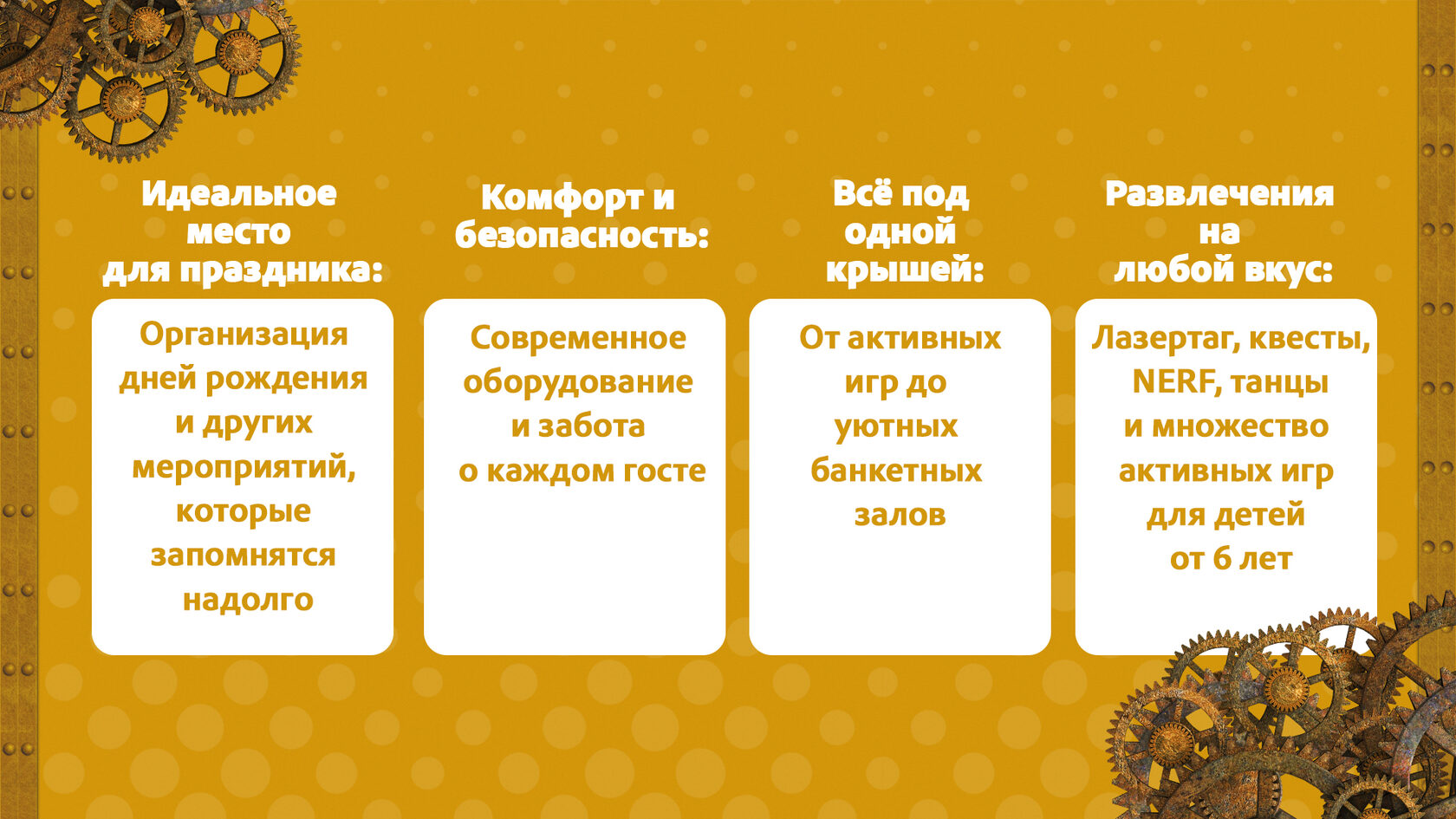 Идеальное место для праздника:

Организация дней рождения и других мероприятий, которые запомнятся надолго

Комфорт и безопасность:

Современное оборудование и забота о каждом госте

Всё под одной крышей:

От активных игр до уютных банкетных залов

Развлечения на любой вкус:

Лазертаг, квесты, NERF, танцы и множество активных игр для детей от 6 лет